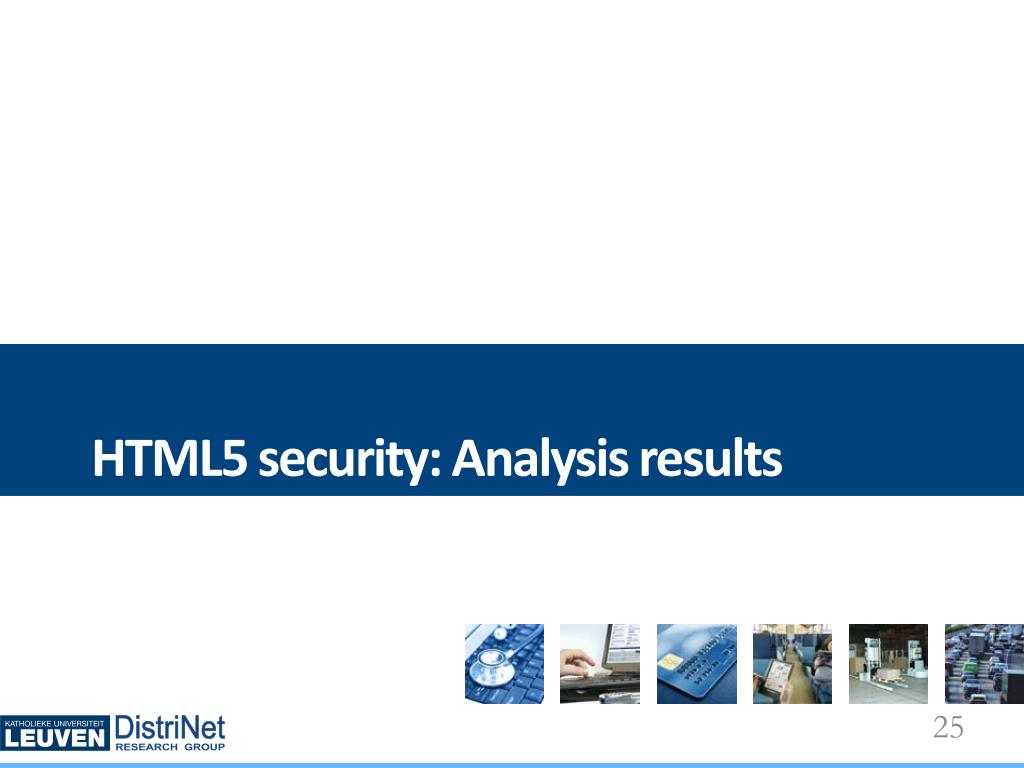 HTML5 security: Analysis results

KATHOLIEKE UNIVERSITEIT
LEUVEN
DistriNet
RESEARCH GROUP

25